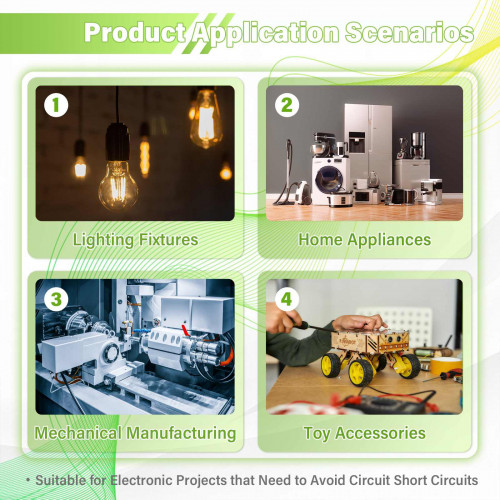 Product Application Scenarios

1

Lighting Fixtures

2

Home Appliances

3

Mechanical Manufacturing

4

Toy Accessories

• Suitable for Electronic Projects that Need to Avoid Circuit Short Circuits